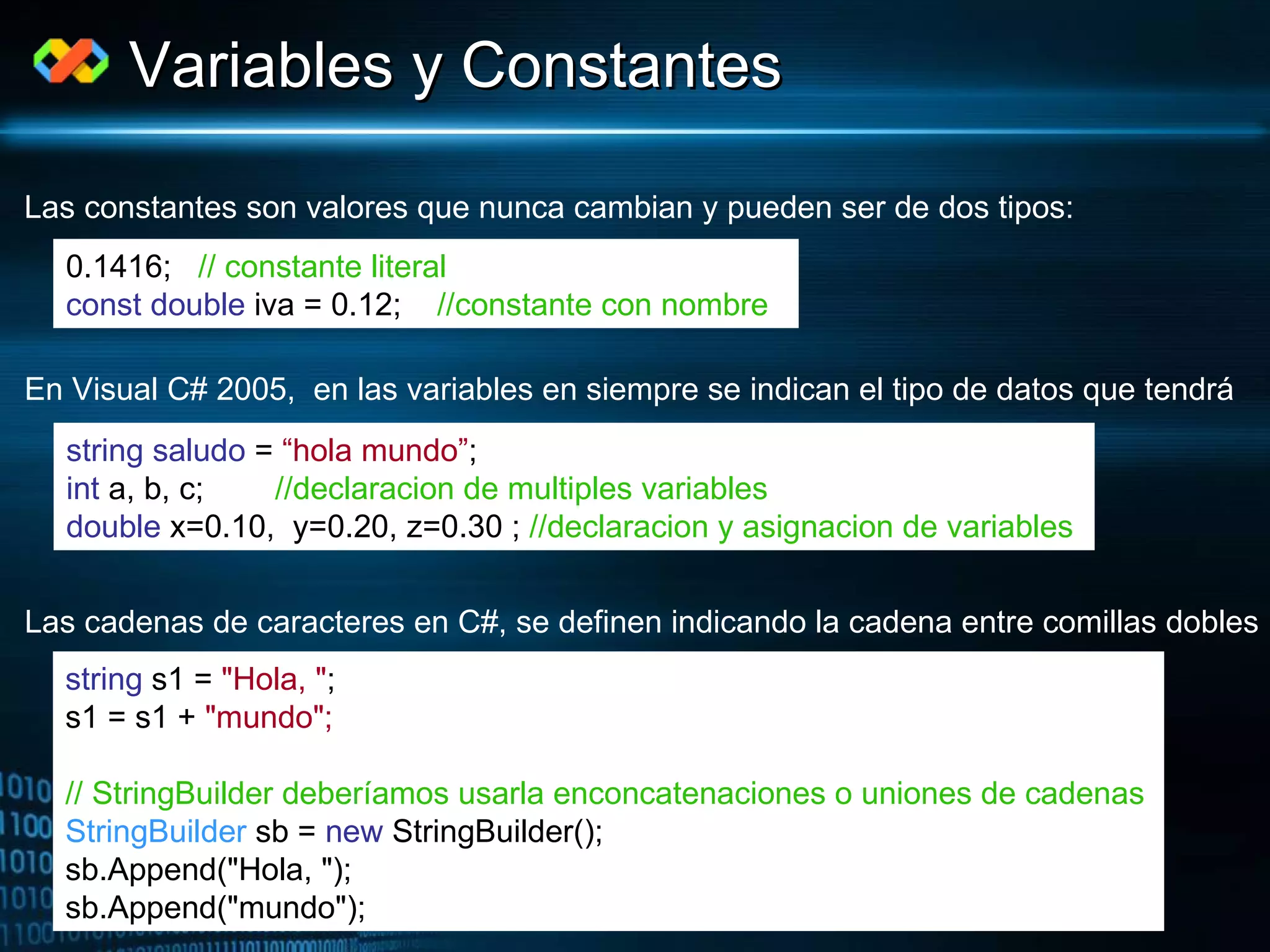 Variables y Constantes

Las constantes son valores que nunca cambian y pueden ser de dos tipos:

0.1416; // constante literal
const double iva = 0.12; //constante con nombre

En Visual C# 2005, en las variables en siempre se indican el tipo de datos que tendrá

string saludo = “hola mundo”;
int a, b, c; //declaracion de multiples variables
double x=0.10, y=0.20, z=0.30 ; //declaracion y asignacion de variables

Las cadenas de caracteres en C#, se definen indicando la cadena entre comillas dobles

string s1 = "Hola, ";
s1 = s1 + "mundo";

// StringBuilder deberíamos usarla enconcatenaciones o uniones de cadenas
StringBuilder sb = new StringBuilder();
sb.Append("Hola, ");
sb.Append("mundo");